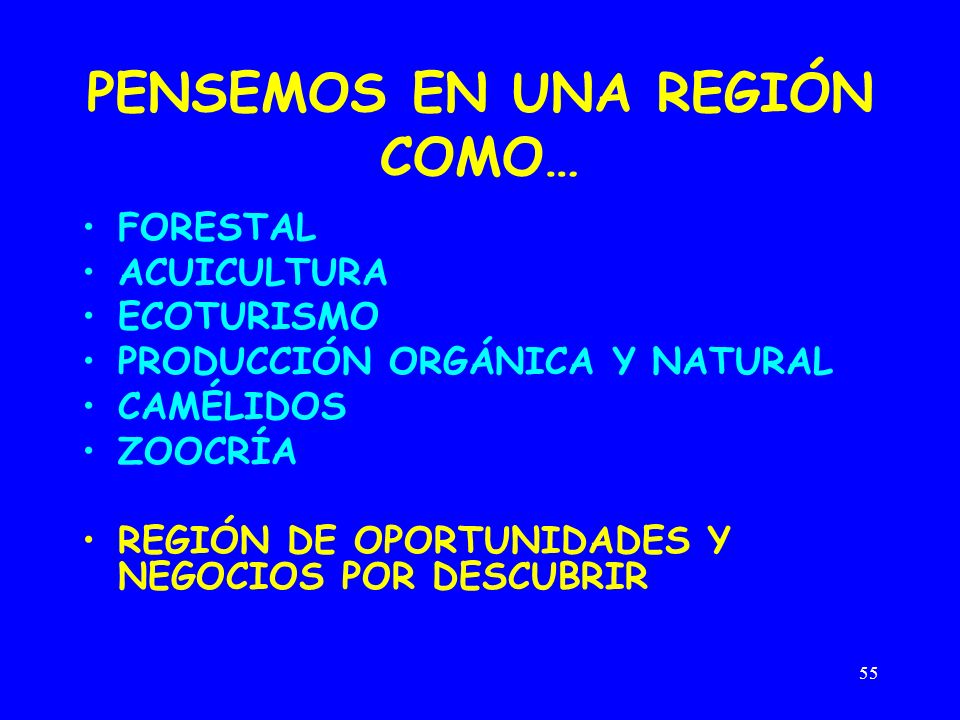 PENSEMOS EN UNA REGIÓN COMO…

• FORESTAL
• ACUICULTURA
• ECOTURISMO
• PRODUCCIÓN ORGÁNICA Y NATURAL
• CAMÉLIDOS
• ZOOCRÍA

• REGIÓN DE OPORTUNIDADES Y NEGOCIOS POR DESCUBRIR

55